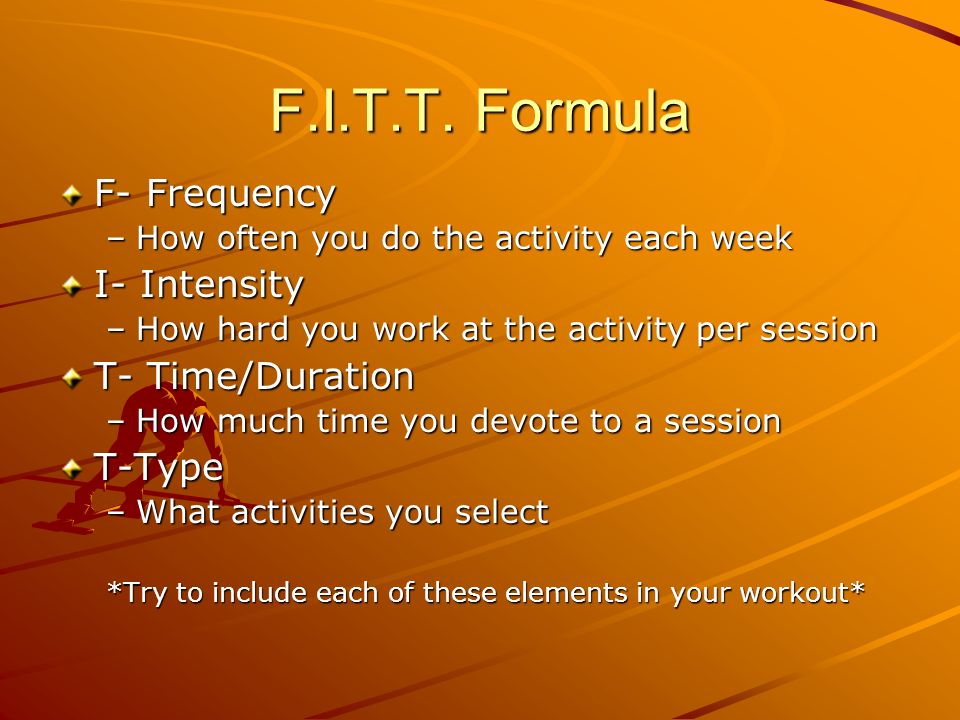 F.I.T.T. Formula

F- Frequency
– How often you do the activity each week

I- Intensity
– How hard you work at the activity per session

T- Time/Duration
– How much time you devote to a session

T-Type
– What activities you select

*Try to include each of these elements in your workout*